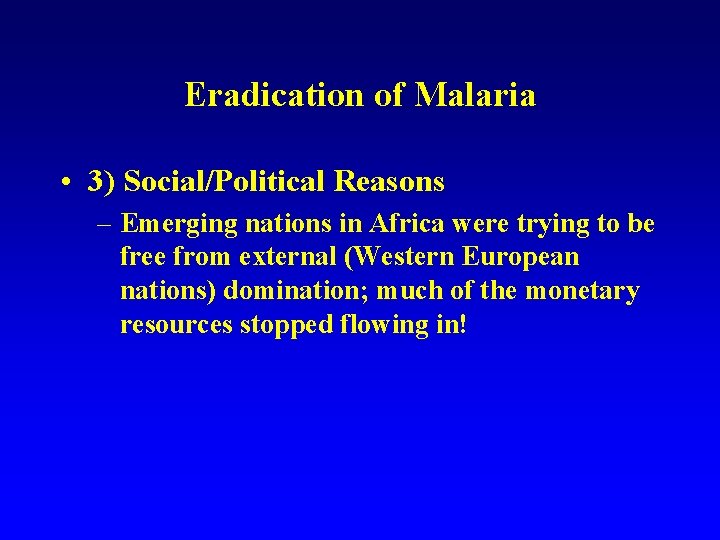 Eradication of Malaria

• 3) Social/Political Reasons

– Emerging nations in Africa were trying to be free from external (Western European nations) domination; much of the monetary resources stopped flowing in!